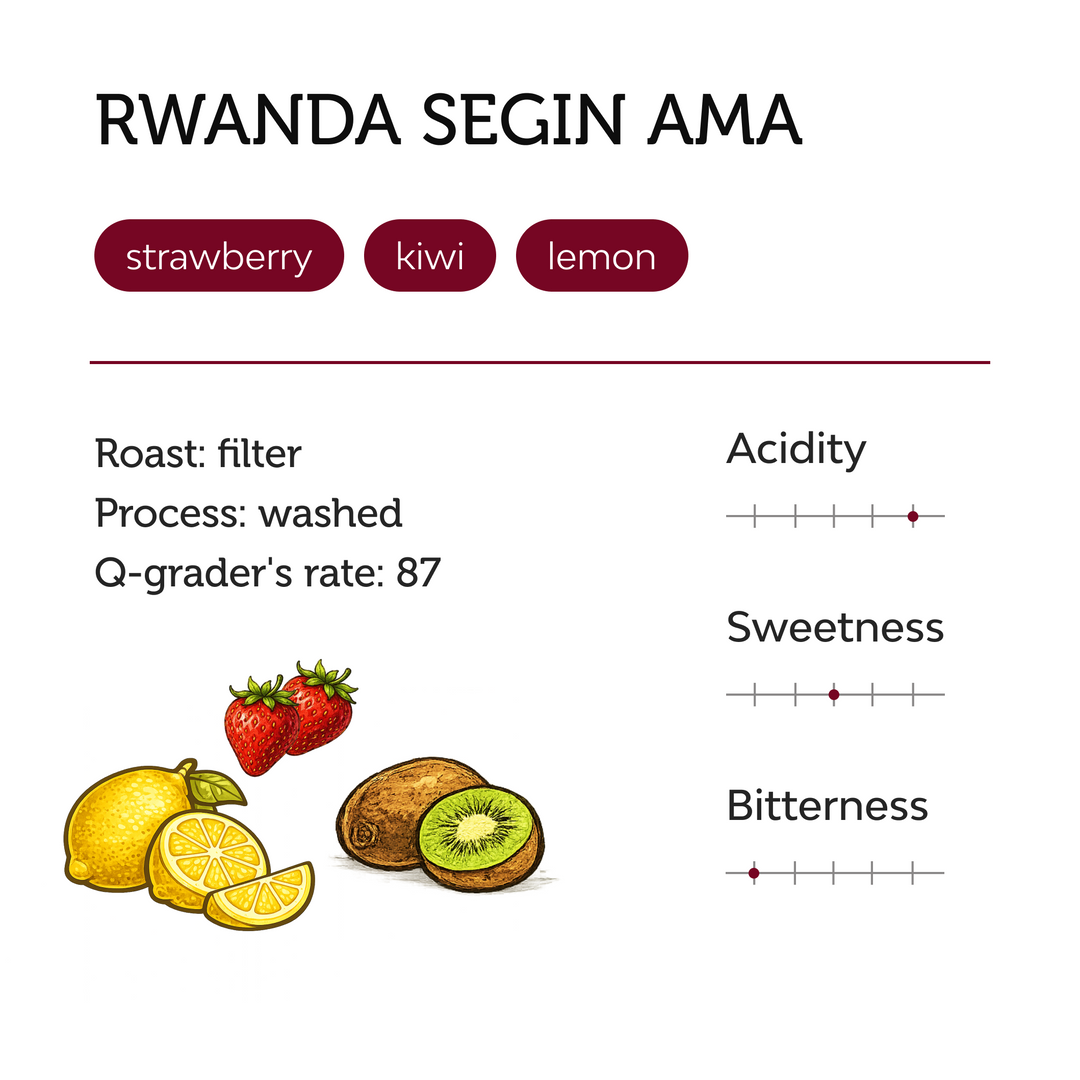 RWANDA SEGIN AMA

strawberry kiwi lemon

Roast: filter
Process: washed
Q-grader's rate: 87

Acidity

Sweetness

Bitterness